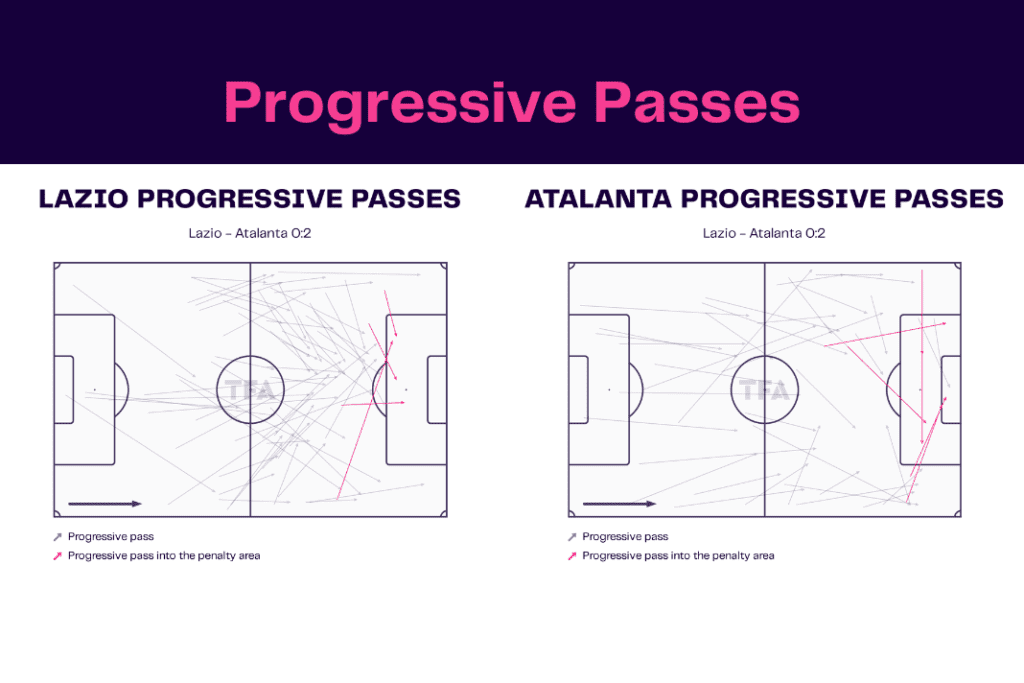 Progressive Passes

LAZIO PROGRESSIVE PASSES

Lazio - Atalanta 0:2

TFA

Progressive pass
Progressive pass into the penalty area

ATALANTA PROGRESSIVE PASSES

Lazio - Atalanta 0:2

TFA

Progressive pass
Progressive pass into the penalty area